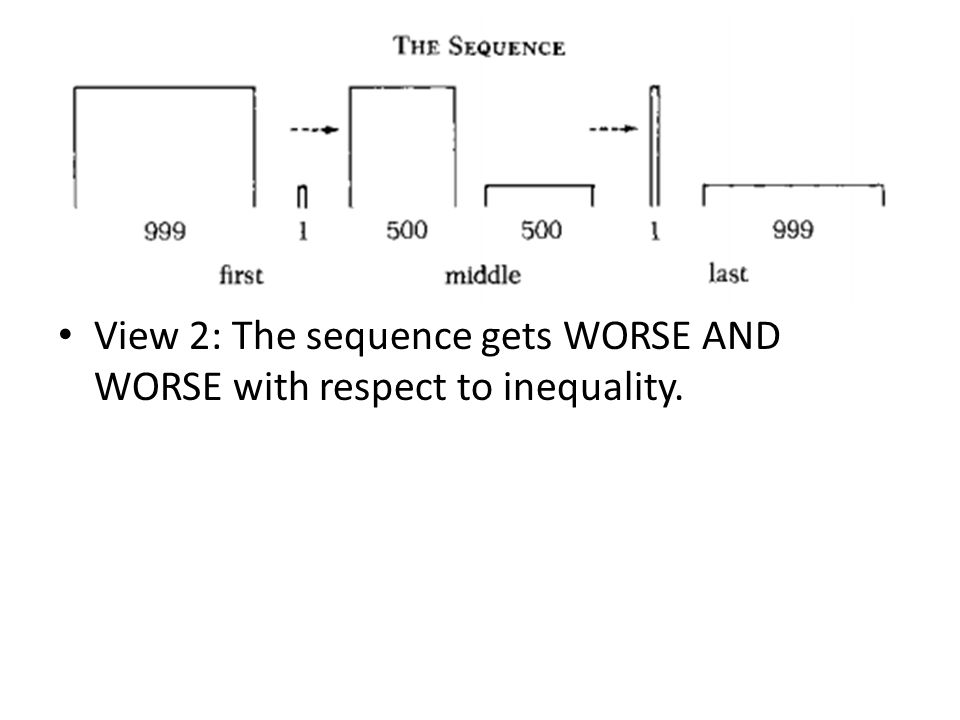 THE SEQUENCE

999 1 500 500 1 999

first middle last

• View 2: The sequence gets WORSE AND WORSE with respect to inequality.